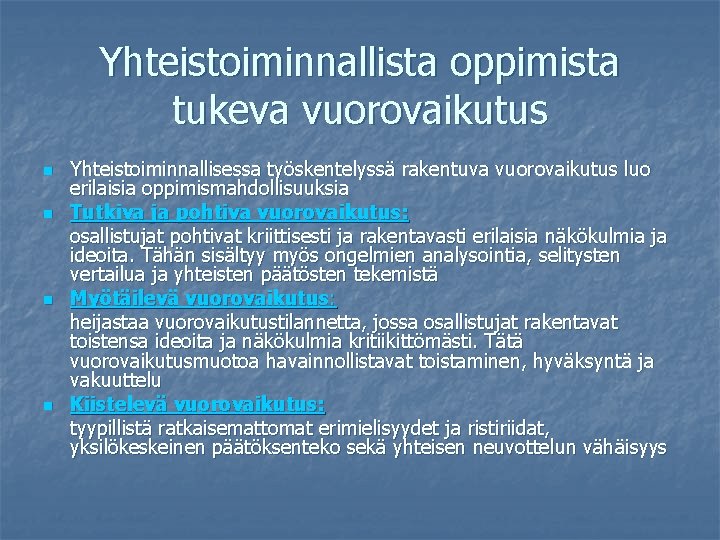 Yhteistoiminnallista oppimista tukeva vuorovaikutus

Yhteistoiminnallisessa työskentelyssä rakentuva vuorovaikutus luo erilaisia oppimismahdollisuuksia

Tutkiva ja pohtiva vuorovaikutus:
osallistujat pohtivat kriittisesti ja rakentavasti erilaisia näkökulmia ja ideoita. Tähän sisältyy myös ongelmien analysointia, selitysten vertailua ja yhteisten päätösten tekemistä

Myötäilevä vuorovaikutus:
heijastaa vuorovaikutustilannetta, jossa osallistujat rakentavat toistensa ideoita ja näkökulmia kritiikittömästi. Tätä vuorovaikutusmuotoa havainnollistavat toistaminen, hyväksyntä ja vakuuttelu

Kiistelevä vuorovaikutus:
tyypillistä ratkaisemattomat erimielisyydet ja ristiriidat, yksilökeskeinen päätöksenteko sekä yhteisen neuvottelun vähäisyys